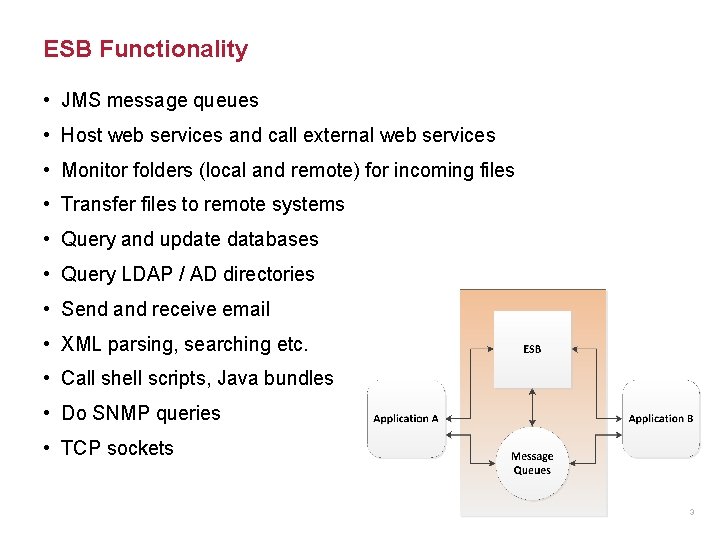 ESB Functionality

• JMS message queues
• Host web services and call external web services
• Monitor folders (local and remote) for incoming files
• Transfer files to remote systems
• Query and update databases
• Query LDAP / AD directories
• Send and receive email
• XML parsing, searching etc.
• Call shell scripts, Java bundles
• Do SNMP queries
• TCP sockets

ESB

Application A

Application B

Message Queues

3